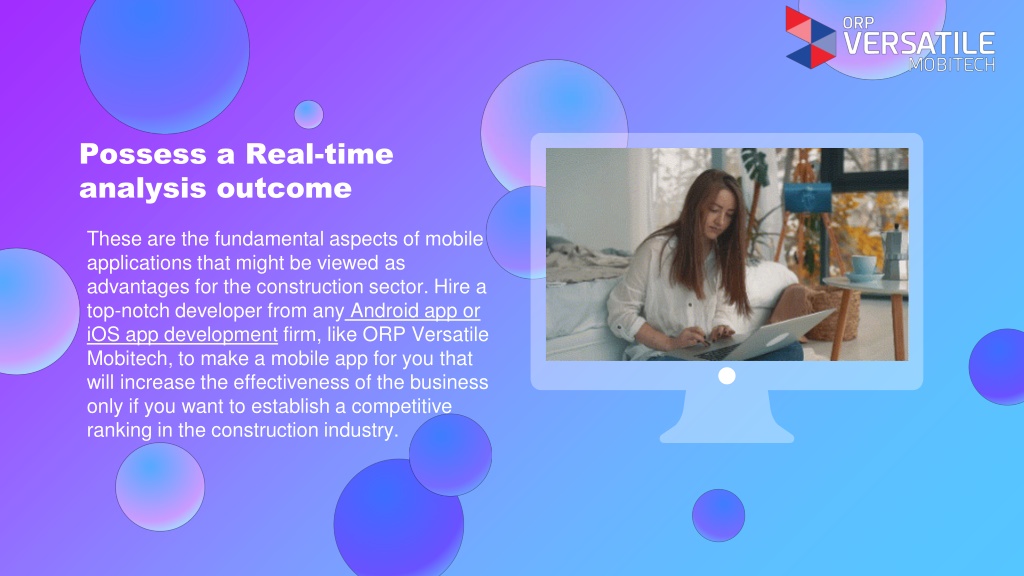 ORP
VERSATILE
MOBITECH

Possess a Real-time analysis outcome

These are the fundamental aspects of mobile applications that might be viewed as advantages for the construction sector. Hire a top-notch developer from any Android app or iOS app development firm, like ORP Versatile Mobitech, to make a mobile app for you that will increase the effectiveness of the business only if you want to establish a competitive ranking in the construction industry.